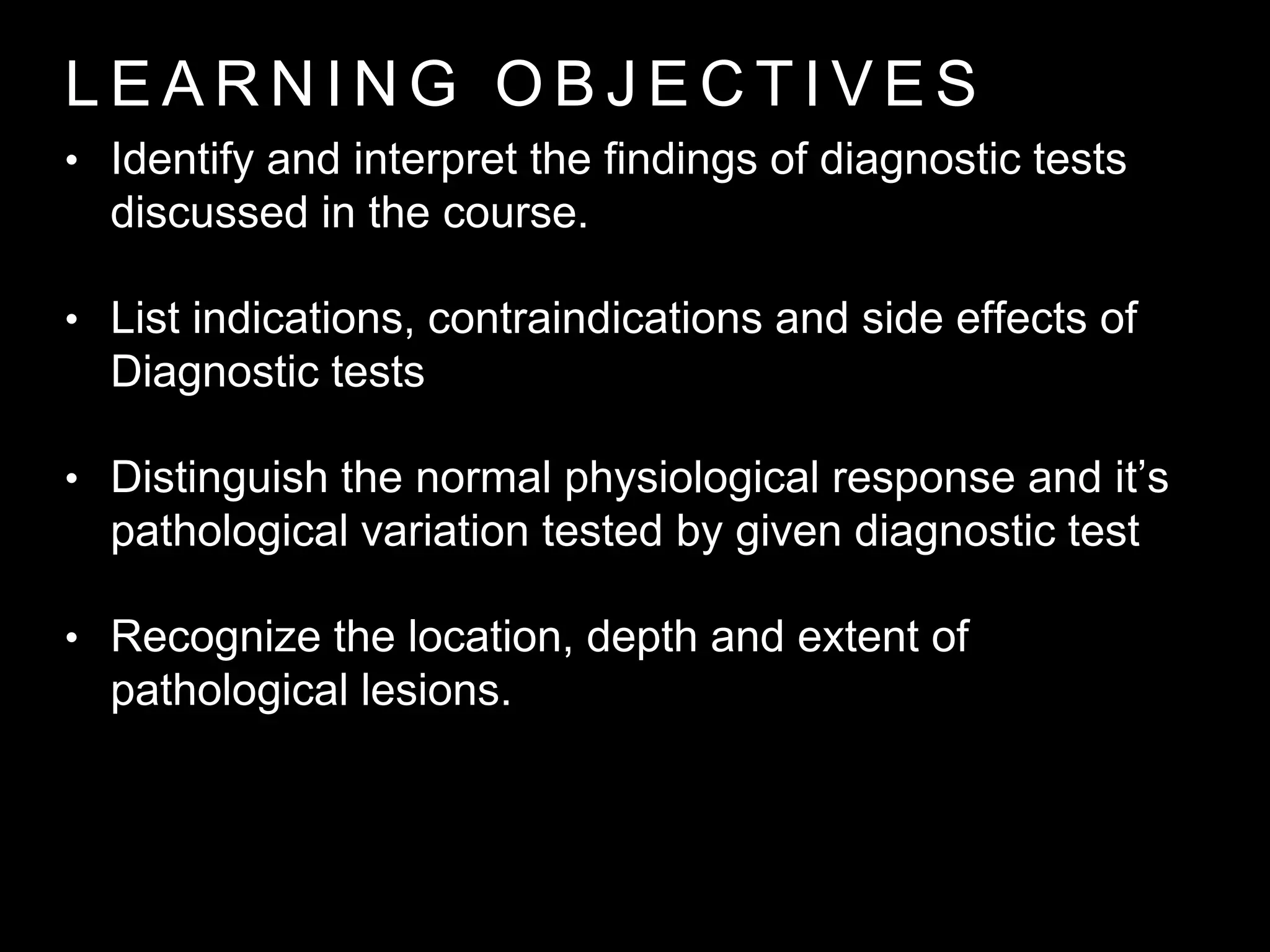 LEARNING OBJECTIVES

• Identify and interpret the findings of diagnostic tests discussed in the course.

• List indications, contraindications and side effects of Diagnostic tests

• Distinguish the normal physiological response and it’s pathological variation tested by given diagnostic test

• Recognize the location, depth and extent of pathological lesions.